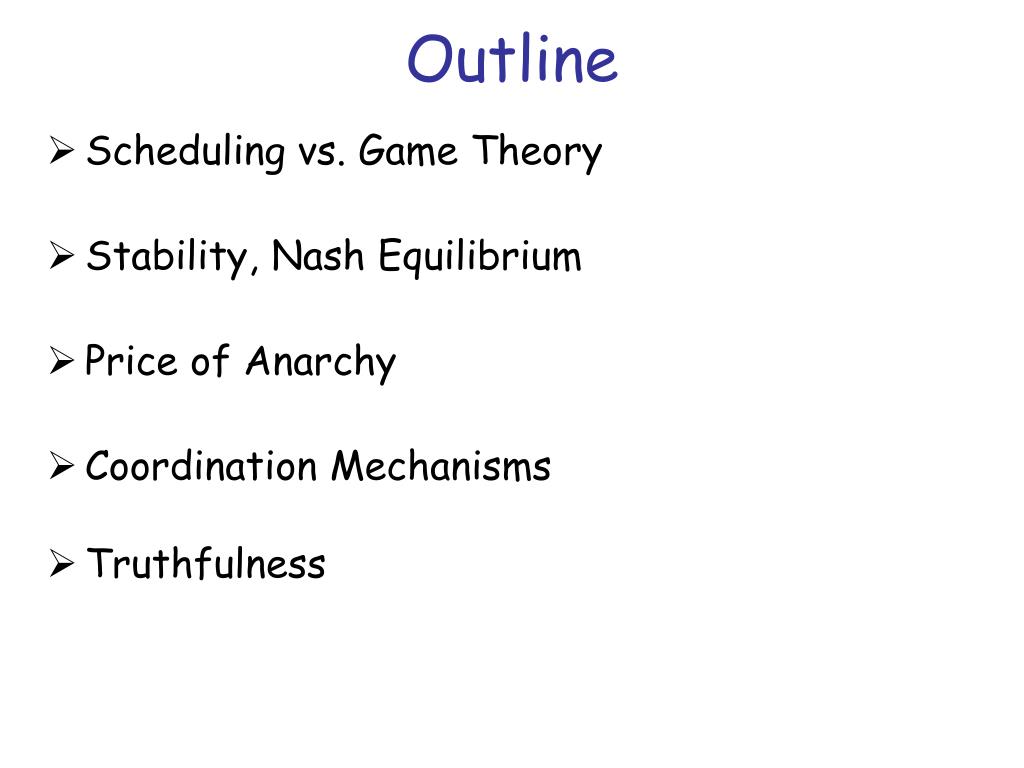 Outline

➢ Scheduling vs. Game Theory

➢ Stability, Nash Equilibrium

➢ Price of Anarchy

➢ Coordination Mechanisms

➢ Truthfulness